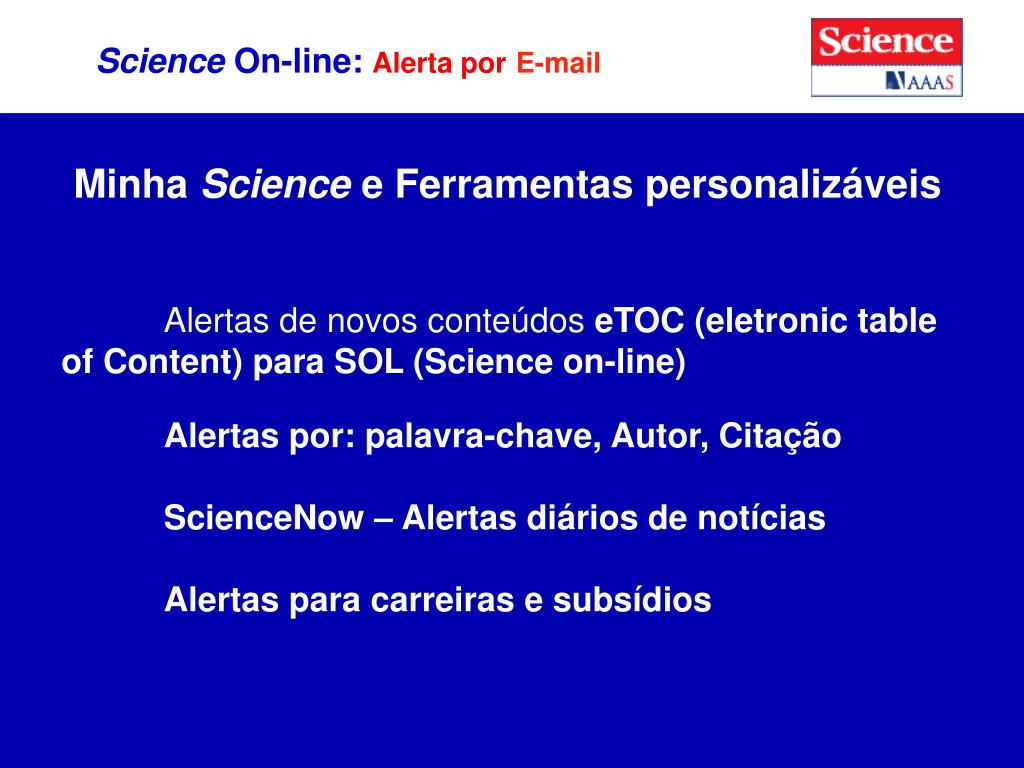 Science On-line: Alerta por E-mail

Science
AAAS

Minha Science e Ferramentas personalizáveis

Alertas de novos conteúdos eTOC (eletronic table of Content) para SOL (Science on-line)

Alertas por: palavra-chave, Autor, Citação

ScienceNow – Alertas diários de notícias

Alertas para carreiras e subsídios